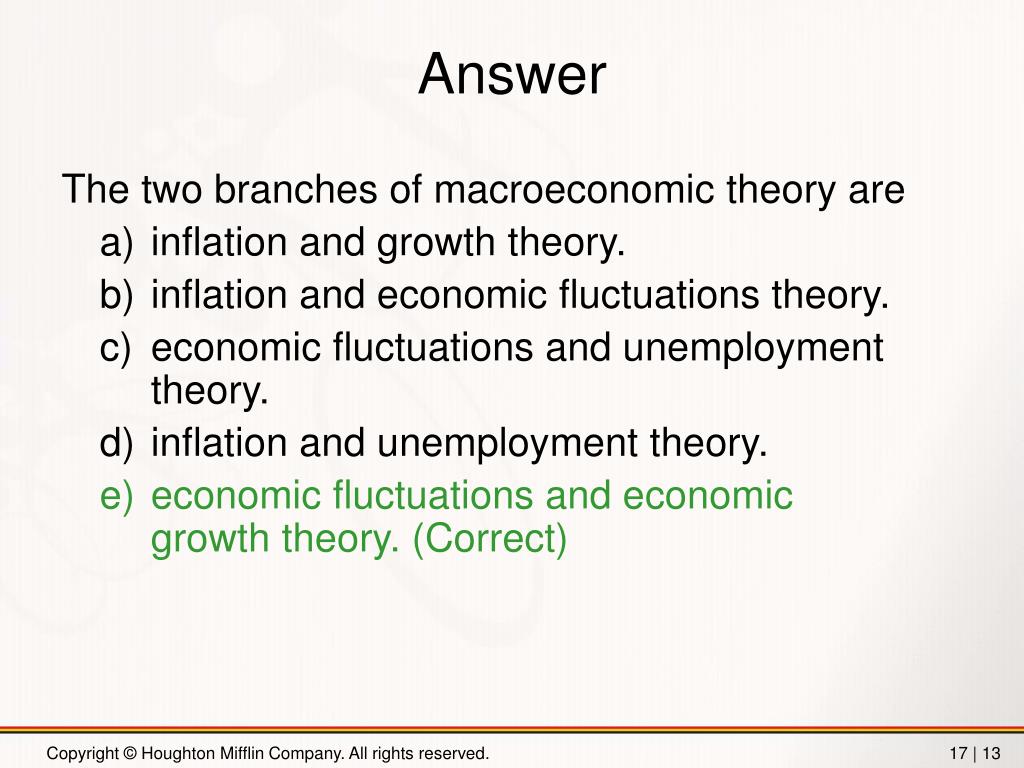 Answer

The two branches of macroeconomic theory are
a) inflation and growth theory.
b) inflation and economic fluctuations theory.
c) economic fluctuations and unemployment theory.
d) inflation and unemployment theory.
e) economic fluctuations and economic growth theory. (Correct)

Copyright © Houghton Mifflin Company. All rights reserved.

17 | 13